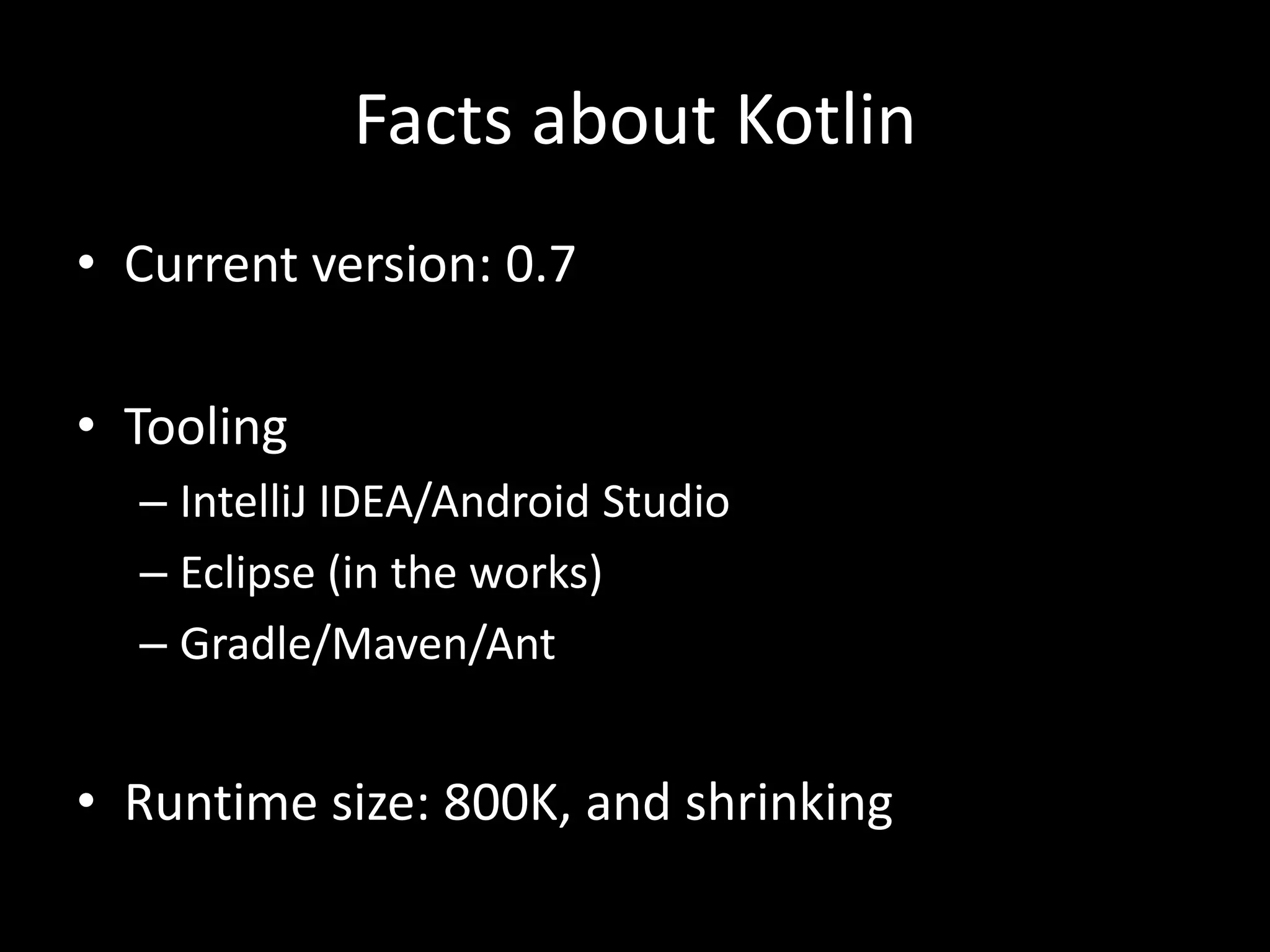 Facts about Kotlin

• Current version: 0.7

• Tooling
– IntelliJ IDEA/Android Studio
– Eclipse (in the works)
– Gradle/Maven/Ant

• Runtime size: 800K, and shrinking